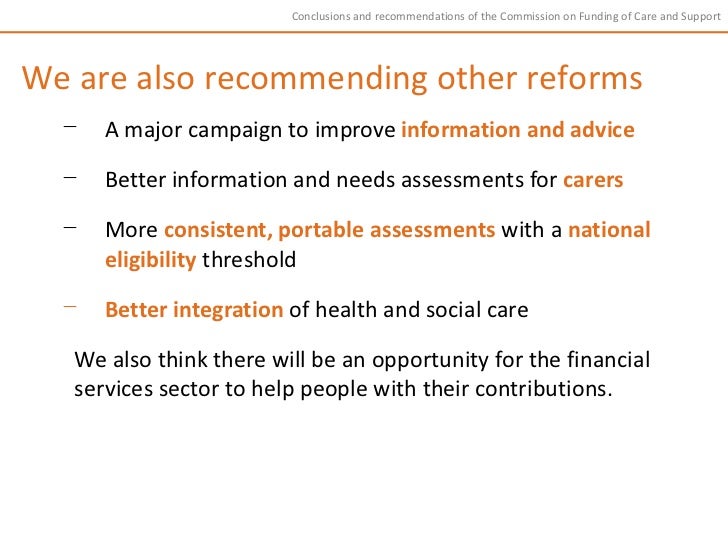 Conclusions and recommendations of the Commission on Funding of Care and Support

We are also recommending other reforms

– A major campaign to improve information and advice

– Better information and needs assessments for carers

– More consistent, portable assessments with a national eligibility threshold

– Better integration of health and social care

We also think there will be an opportunity for the financial services sector to help people with their contributions.